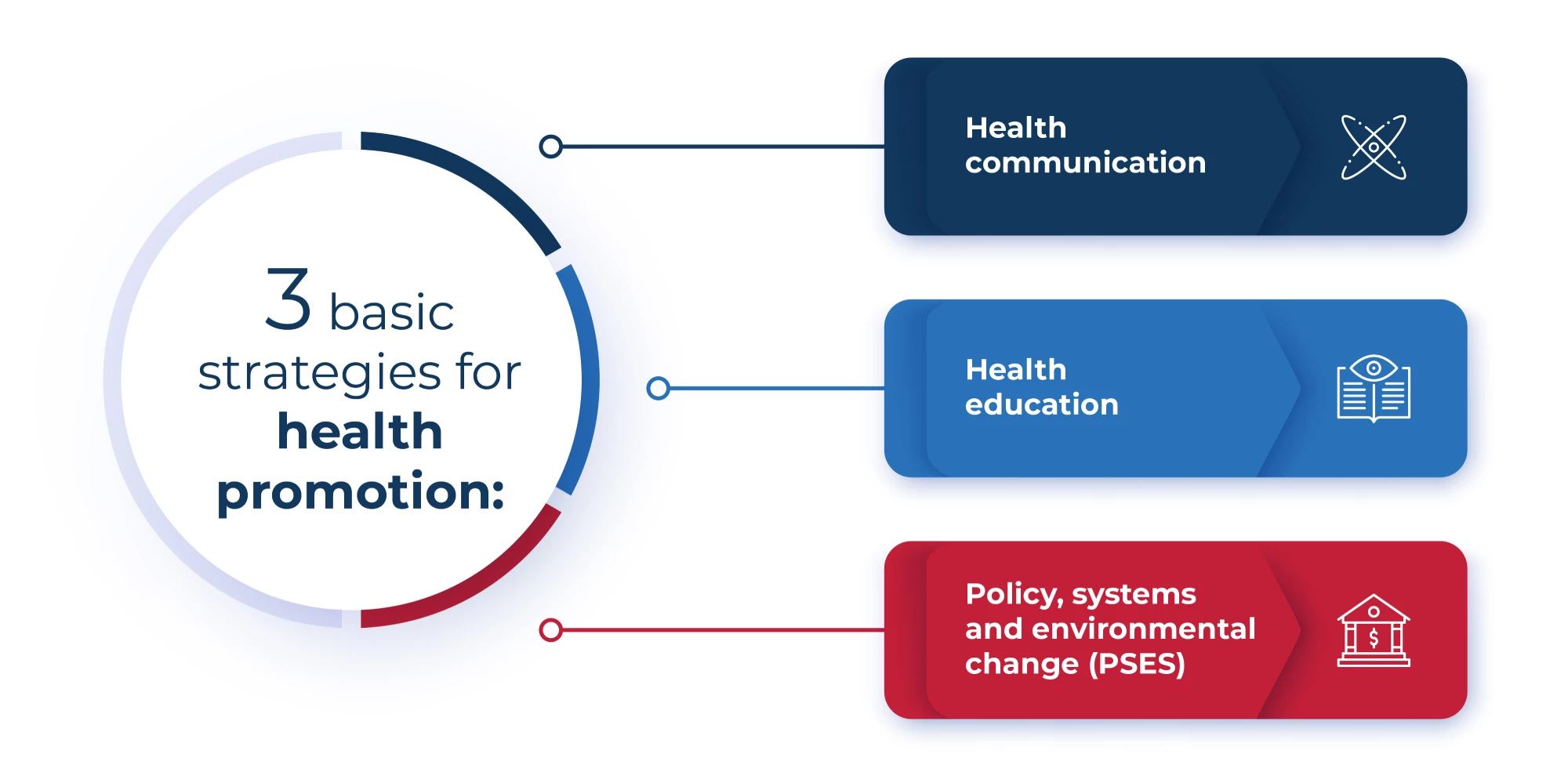 3 basic strategies for health promotion:

Health communication

Health education

Policy, systems and environmental change (PSES)

$